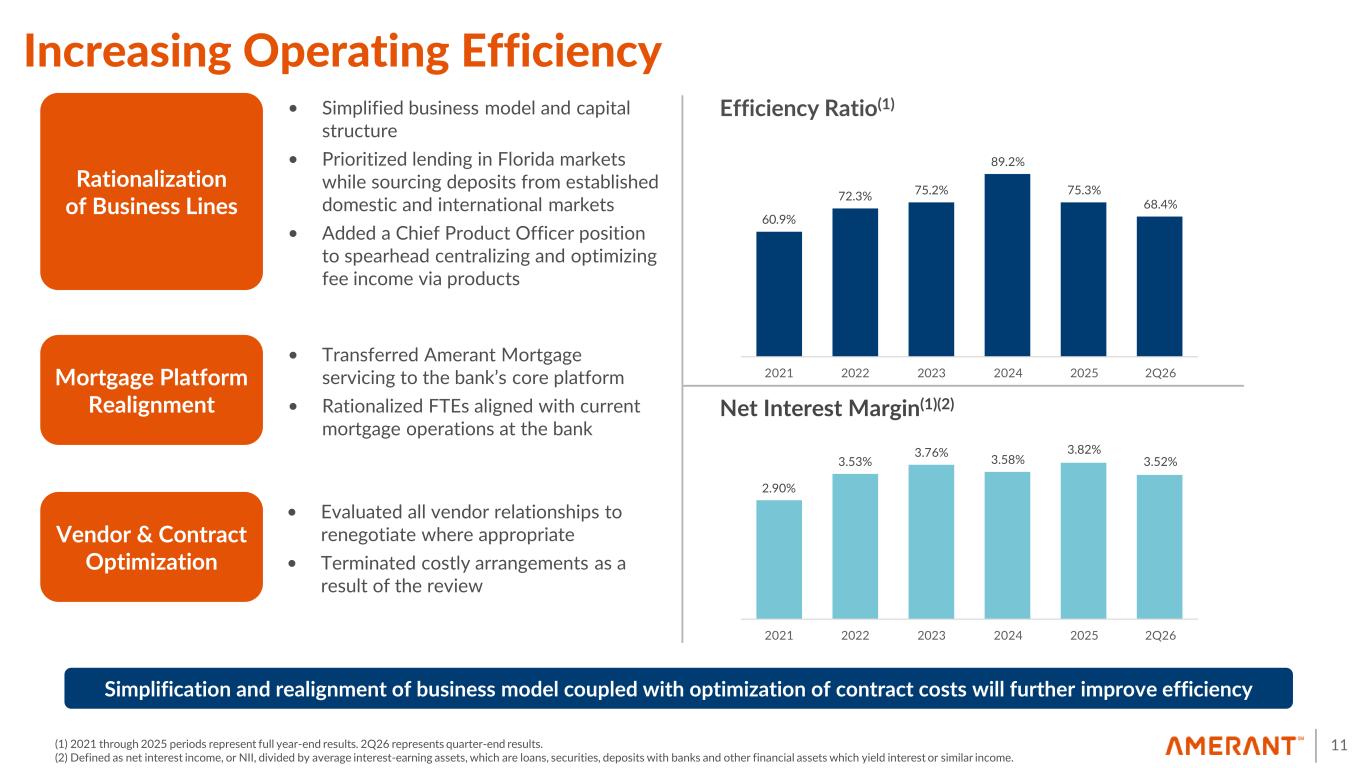 Increasing Operating Efficiency

Rationalization of Business Lines

• Simplified business model and capital structure
• Prioritized lending in Florida markets while sourcing deposits from established domestic and international markets
• Added a Chief Product Officer position to spearhead centralizing and optimizing fee income via products

Mortgage Platform Realignment

• Transferred Amerant Mortgage servicing to the bank's core platform
• Rationalized FTEs aligned with current mortgage operations at the bank

Vendor & Contract Optimization

• Evaluated all vendor relationships to renegotiate where appropriate
• Terminated costly arrangements as a result of the review

Efficiency Ratio$^{(1)}$

60.9% 72.3% 75.2% 89.2% 75.3% 68.4%

2021 2022 2023 2024 2025 2Q26

Net Interest Margin$^{(1)(2)}$

2.90% 3.53% 3.76% 3.58% 3.82% 3.52%

2021 2022 2023 2024 2025 2Q26

Simplification and realignment of business model coupled with optimization of contract costs will further improve efficiency

(1) 2021 through 2025 periods represent full year-end results. 2Q26 represents quarter-end results.
(2) Defined as net interest income, or NII, divided by average interest-earning assets, which are loans, securities, deposits with banks and other financial assets which yield interest or similar income.

AMERANT™

11